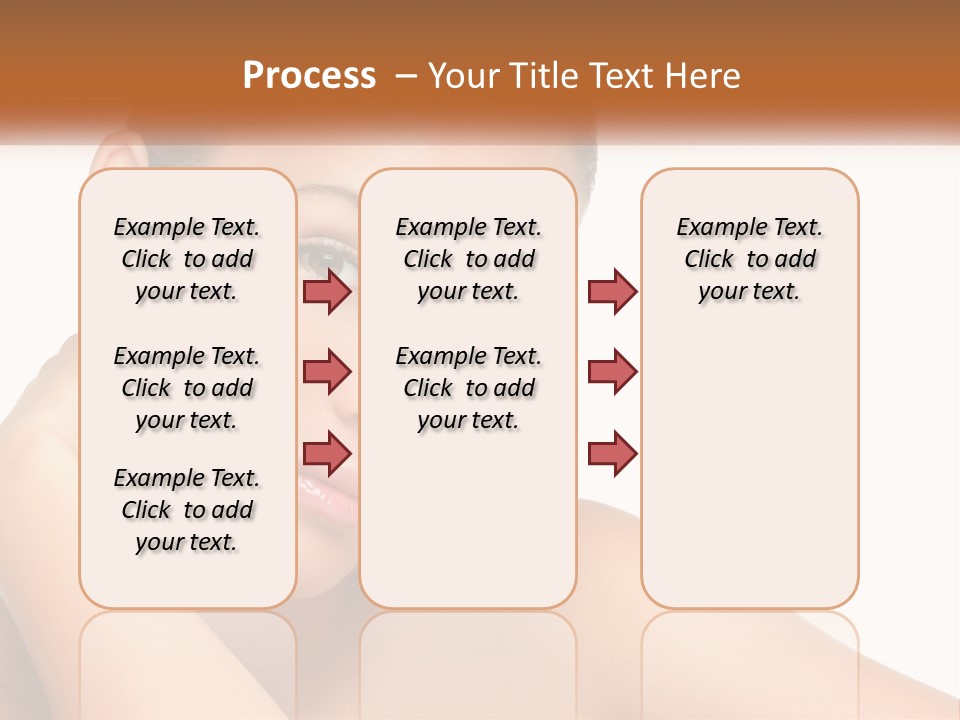 Process – Your Title Text Here

Example Text. Click to add your text.

Example Text. Click to add your text.

Example Text. Click to add your text.

Example Text. Click to add your text.

Example Text. Click to add your text.

Example Text. Click to add your text.